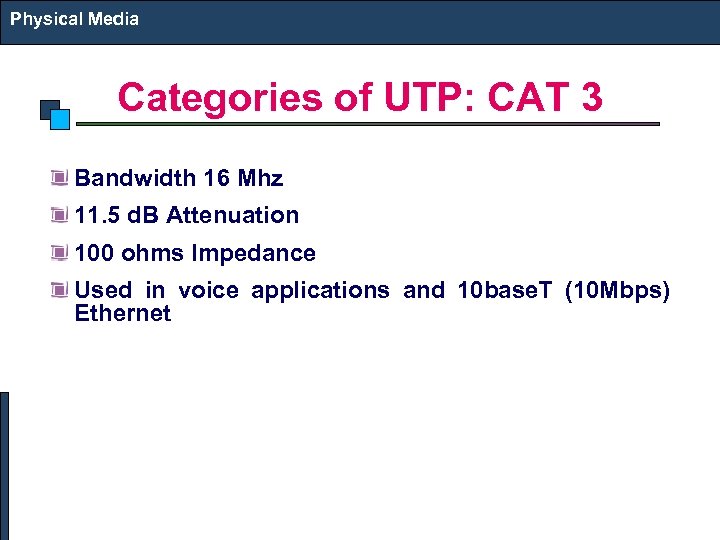 Physical Media

Categories of UTP: CAT 3

Bandwidth 16 Mhz

11.5 dB Attenuation

100 ohms Impedance

Used in voice applications and 10baseT (10Mbps) Ethernet